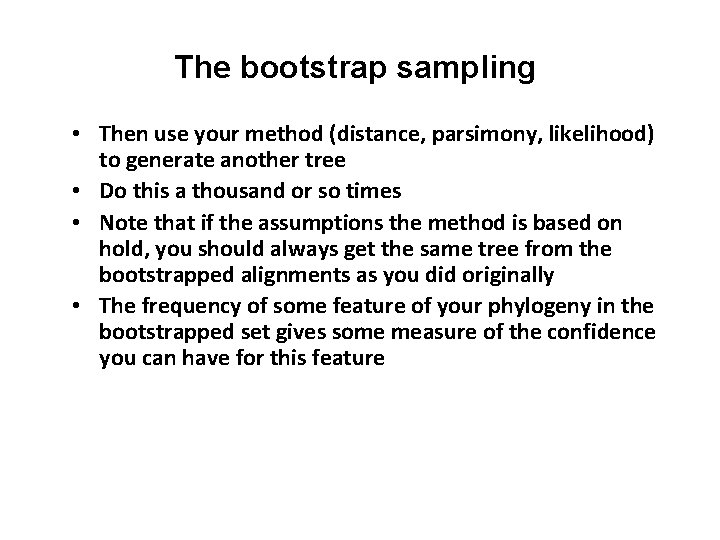 The bootstrap sampling

• Then use your method (distance, parsimony, likelihood) to generate another tree
• Do this a thousand or so times
• Note that if the assumptions the method is based on hold, you should always get the same tree from the bootstrapped alignments as you did originally
• The frequency of some feature of your phylogeny in the bootstrapped set gives some measure of the confidence you can have for this feature